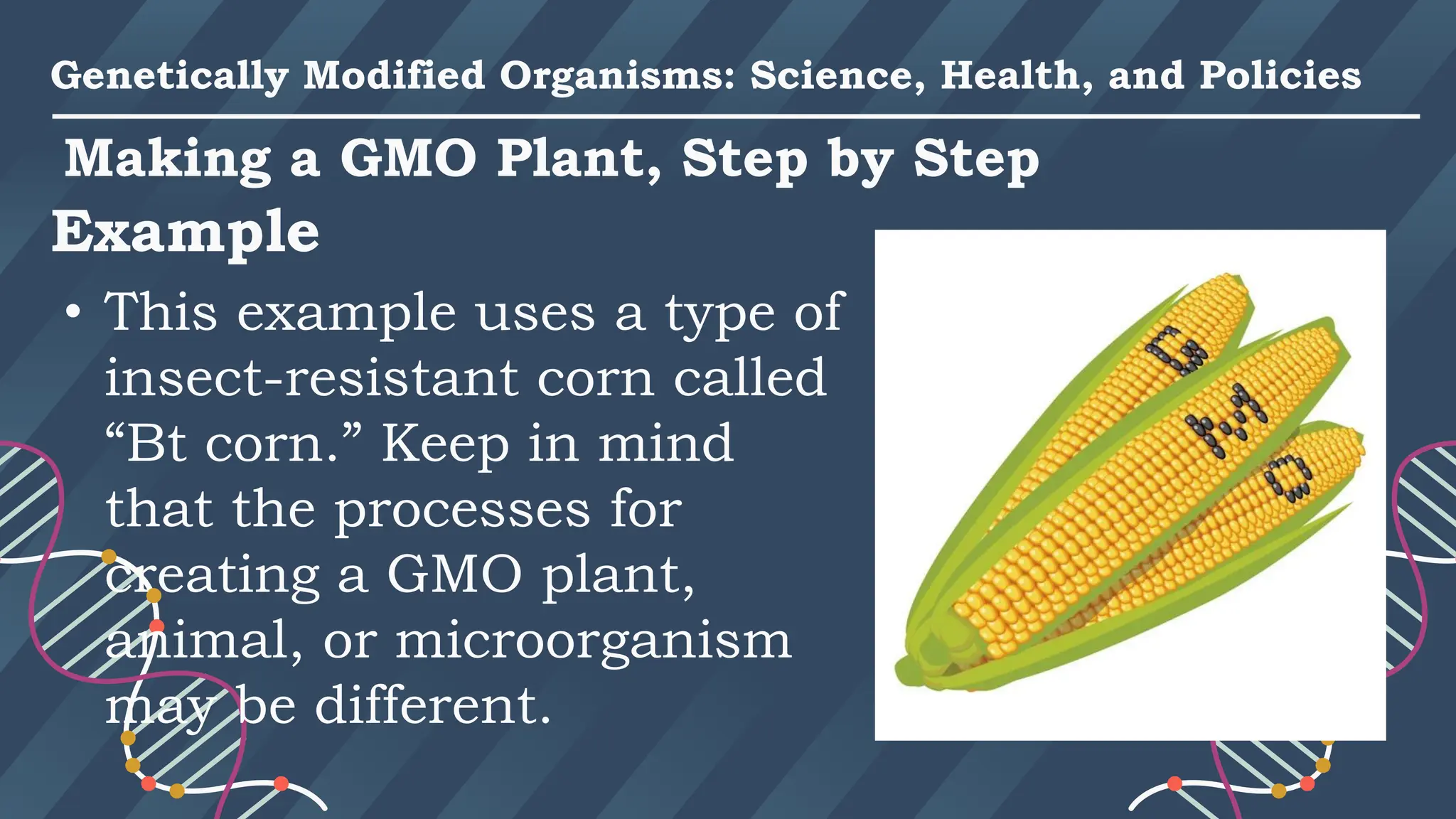 Genetically Modified Organisms: Science, Health, and Policies

Making a GMO Plant, Step by Step

Example

• This example uses a type of insect-resistant corn called “Bt corn.” Keep in mind that the processes for creating a GMO plant, animal, or microorganism may be different.

G
M
O